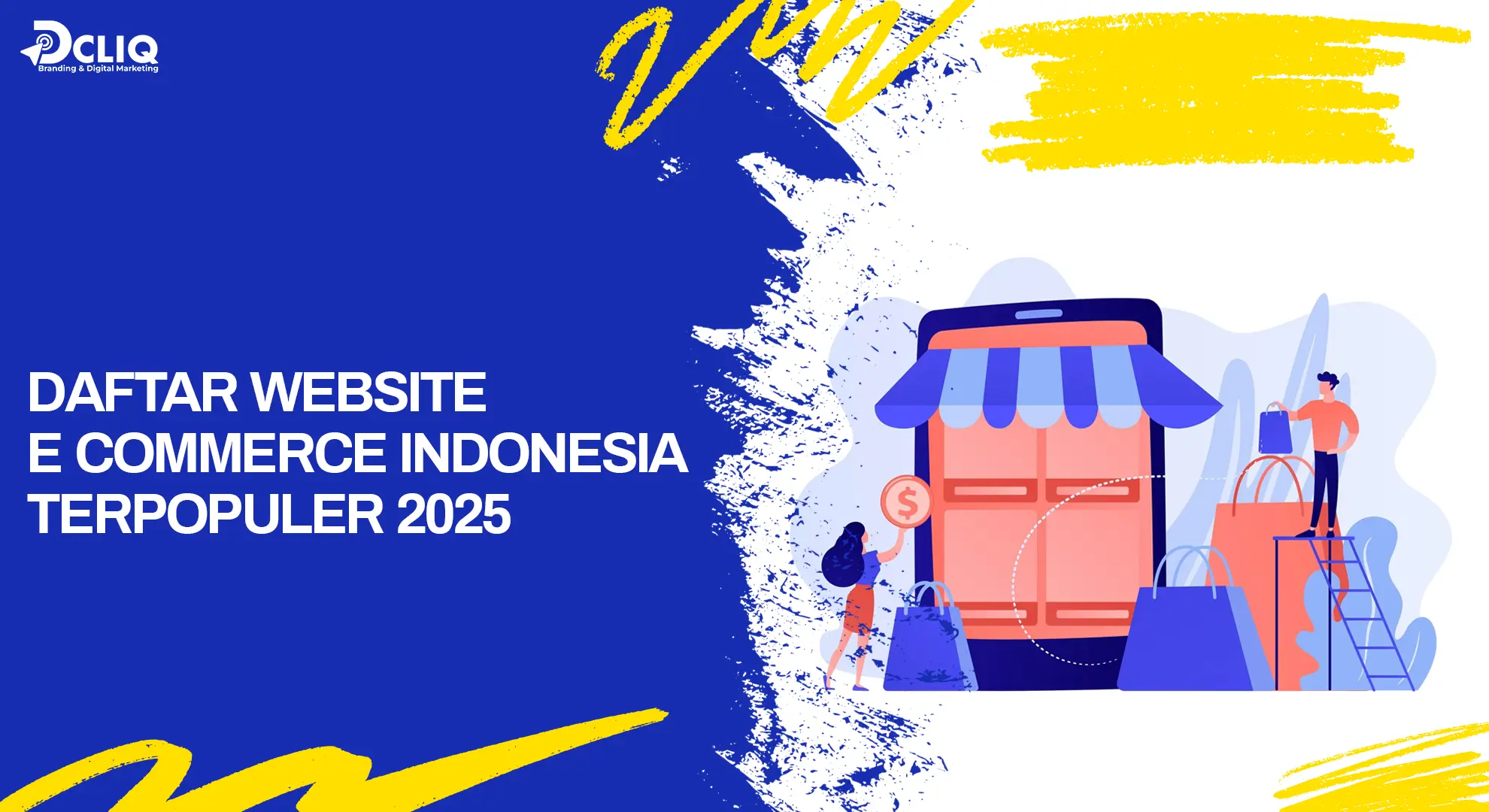 DCLIQ
Branding & Digital Marketing

DAFTAR WEBSITE
E COMMERCE INDONESIA
TERPOPULER 2025

$